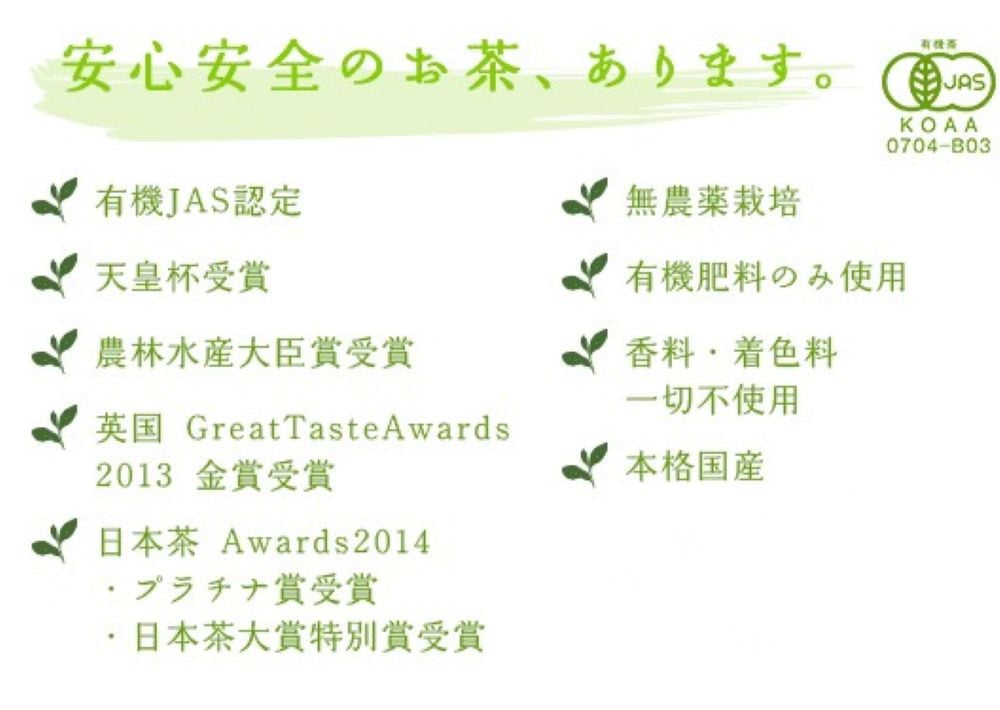 安心安全のお茶、あります。

有機茶
JAS
KOAA
0704-B03

有機JAS認定

天皇杯受賞

農林水産大臣賞受賞

英国 GreatTasteAwards 2013 金賞受賞

日本茶 Awards2014
・プラチナ賞受賞
・日本茶大賞特別賞受賞

無農薬栽培

有機肥料のみ使用

香料・着色料
一切不使用

本格国産